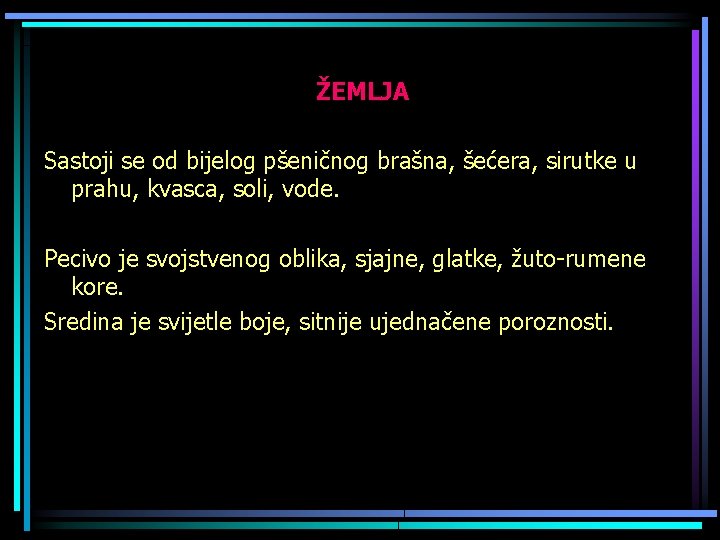 ŽEMLJA

Sastoji se od bijelog pšeničnog brašna, šećera, sirutke u prahu, kvasca, soli, vode.

Pecivo je svojstvenog oblika, sjajne, glatke, žuto-rumene kore.

Sredina je svijetle boje, sitnije ujednačene poroznosti.